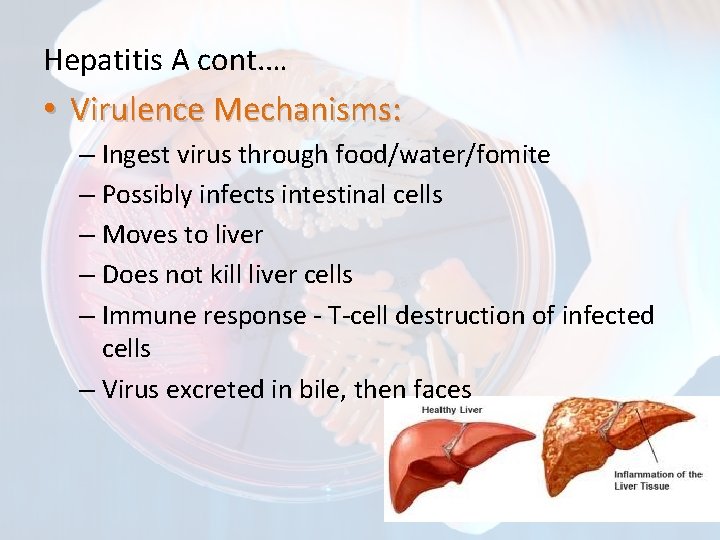 Hepatitis A cont.…

• Virulence Mechanisms:
– Ingest virus through food/water/fomite
– Possibly infects intestinal cells
– Moves to liver
– Does not kill liver cells
– Immune response - T-cell destruction of infected cells
– Virus excreted in bile, then faces

Healthy Liver

Inflammation of the Liver Tissue